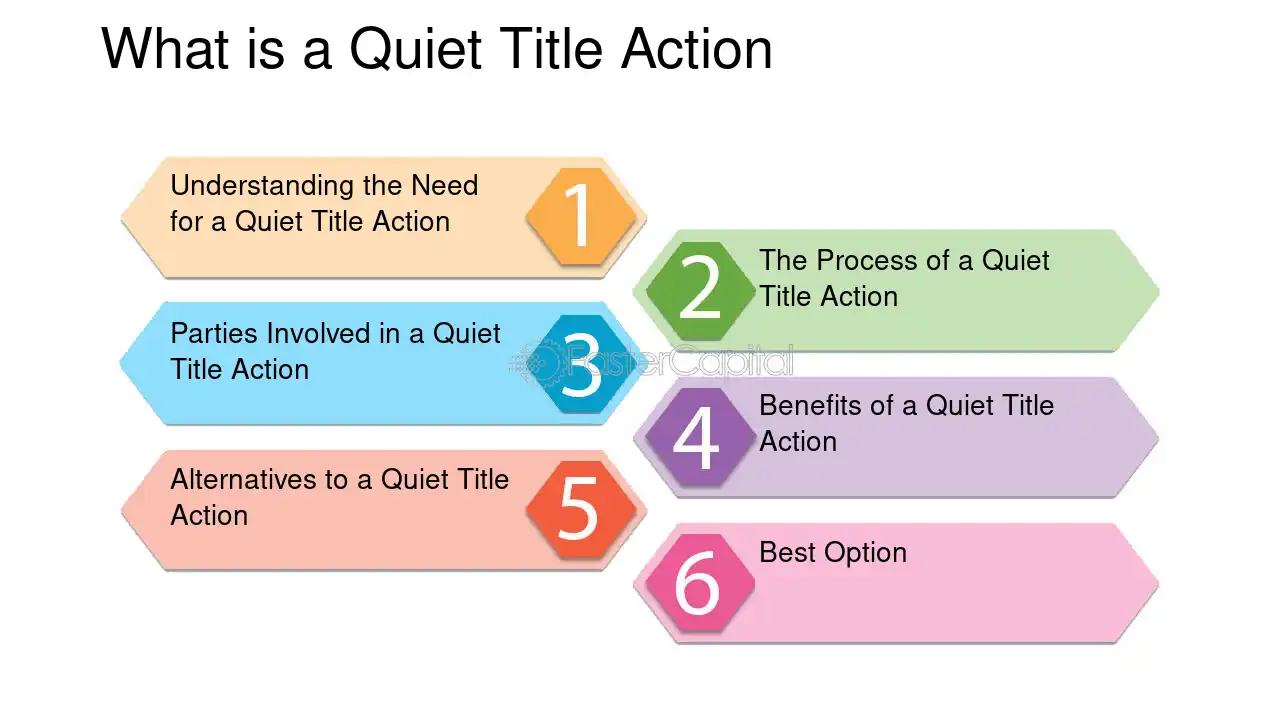 What is a Quiet Title Action

Understanding the Need for a Quiet Title Action
1

2
The Process of a Quiet Title Action

Parties Involved in a Quiet Title Action
3

FasterCapital

4
Benefits of a Quiet Title Action

Alternatives to a Quiet Title Action
5

6
Best Option